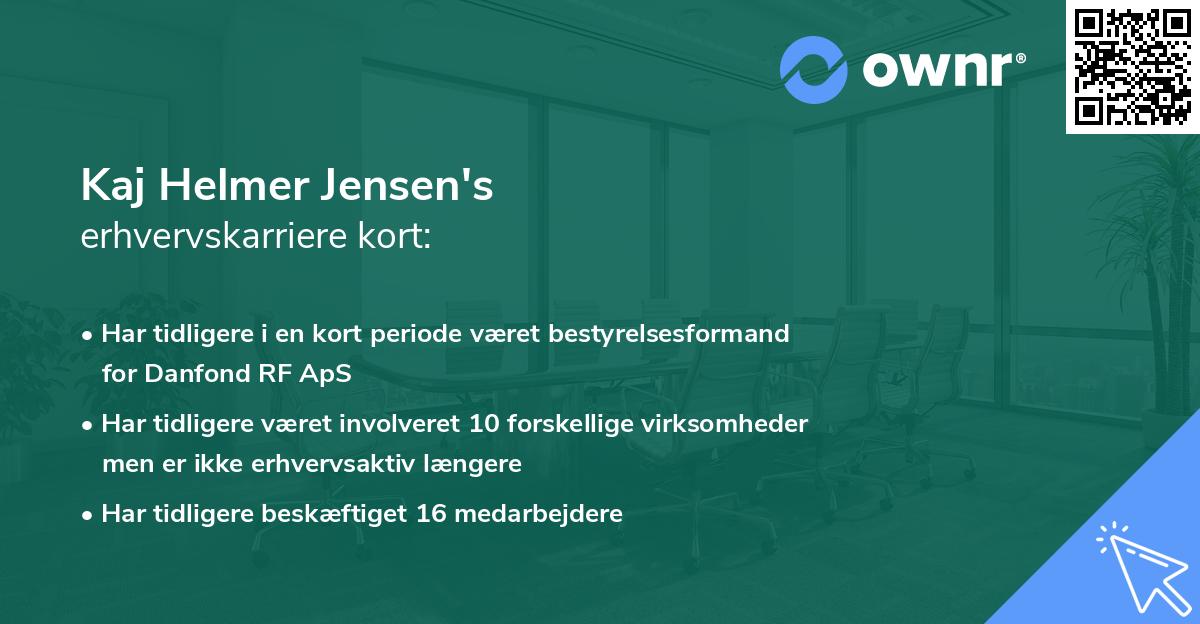 ownr®

Kaj Helmer Jensen's
erhvervskarriere kort:

• Har tidligere i en kort periode været bestyrelsesformand for Danfond RF ApS

• Har tidligere været involveret 10 forskellige virksomheder men er ikke erhvervsaktiv længere

• Har tidligere beskæftiget 16 medarbejdere